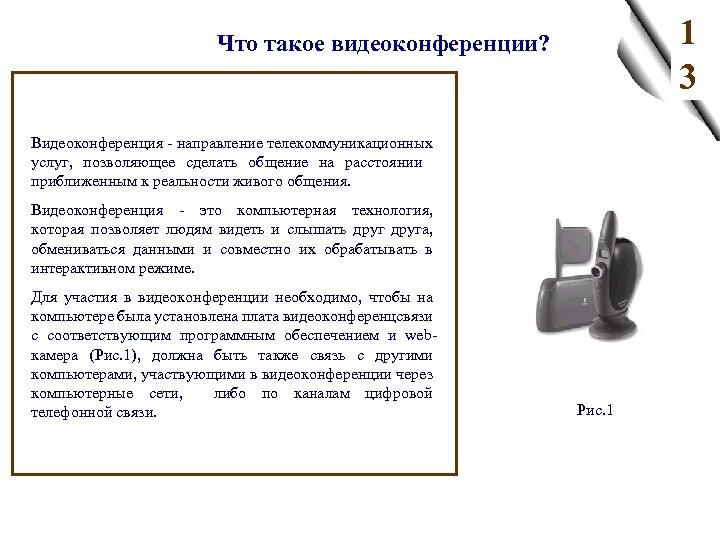 Что такое видеоконференции?

1
3

Видеоконференция - направление телекоммуникационных услуг, позволяющее сделать общение на расстоянии приближенным к реальности живого общения.

Видеоконференция - это компьютерная технология, которая позволяет людям видеть и слышать друг друга, обмениваться данными и совместно их обрабатывать в интерактивном режиме.

Для участия в видеоконференции необходимо, чтобы на компьютере была установлена плата видеоконференцсвязи с соответствующим программным обеспечением и web-камера (Рис.1), должна быть также связь с другими компьютерами, участвующими в видеоконференции через компьютерные сети, либо по каналам цифровой телефонной связи.

Рис.1